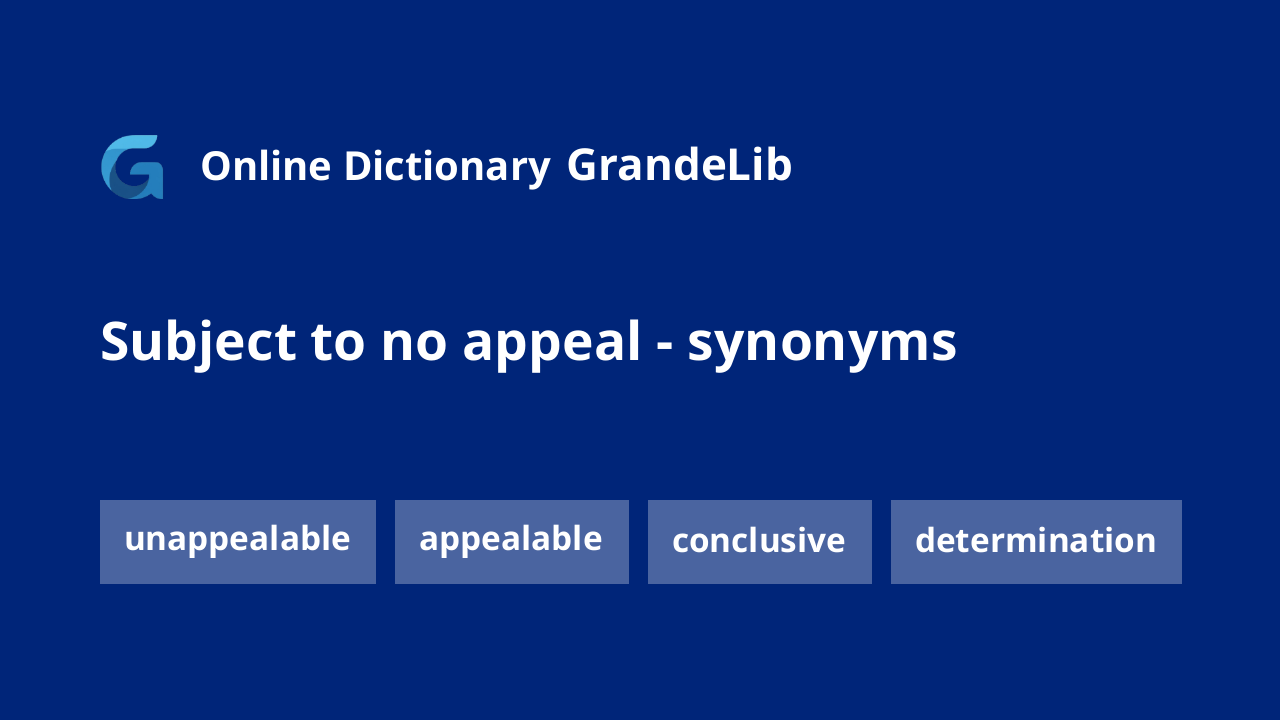 Online Dictionary GrandeLib

Subject to no appeal - synonyms

unappealable

appealable

conclusive

determination